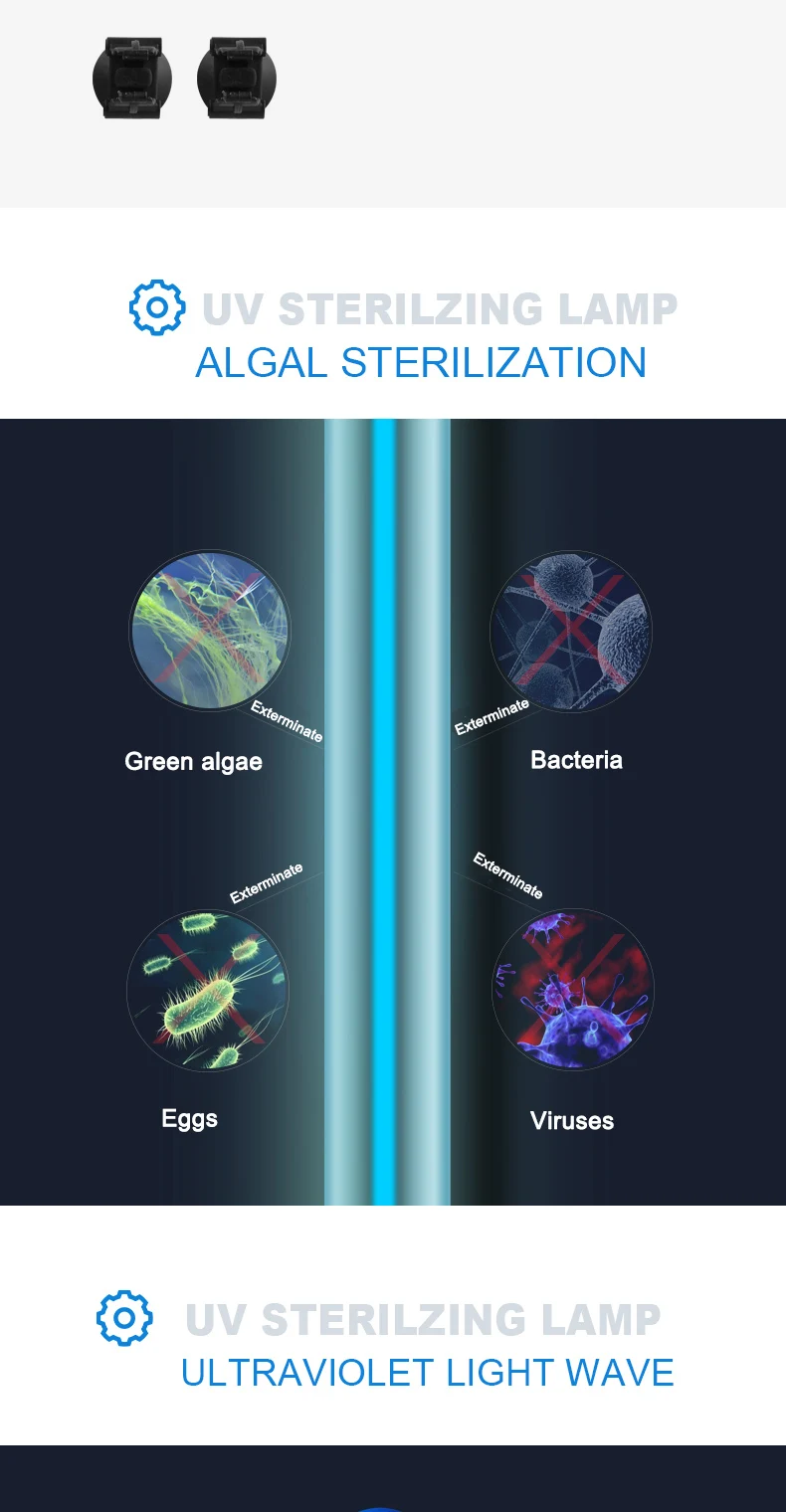 UV STERILZING LAMP
ALGAL STERILIZATION

Exterminate
Green algae

Exterminate
Bacteria

Exterminate
Eggs

Exterminate
Viruses

UV STERILZING LAMP
ULTRAVIOLET LIGHT WAVE